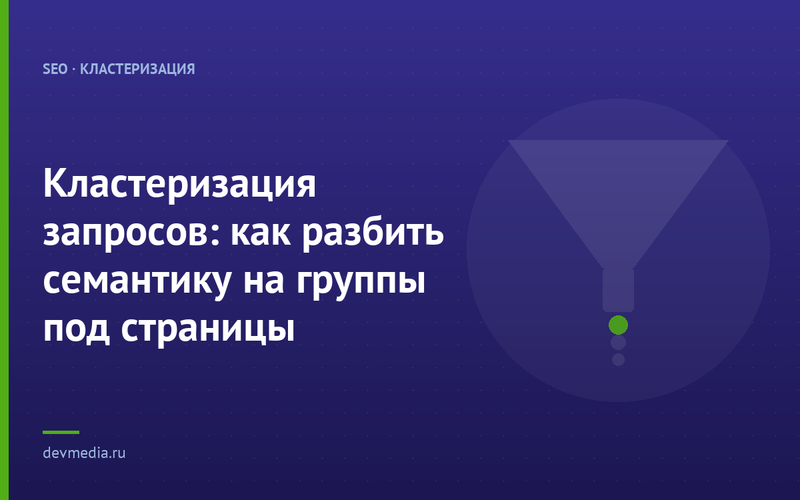 SEO · КЛАСТЕРИЗАЦИЯ

Кластеризация запросов: как разбить семантику на группы под страницы

devmedia.ru